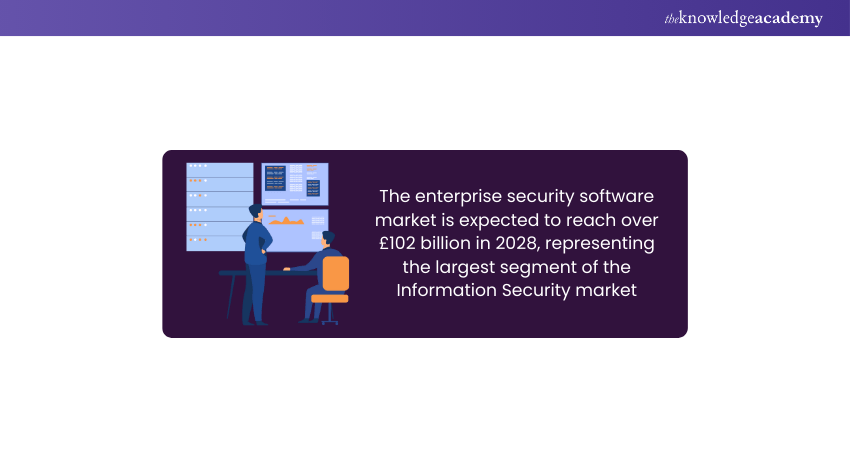 theknowledgeacademy

The enterprise security software market is expected to reach over £102 billion in 2028, representing the largest segment of the Information Security market